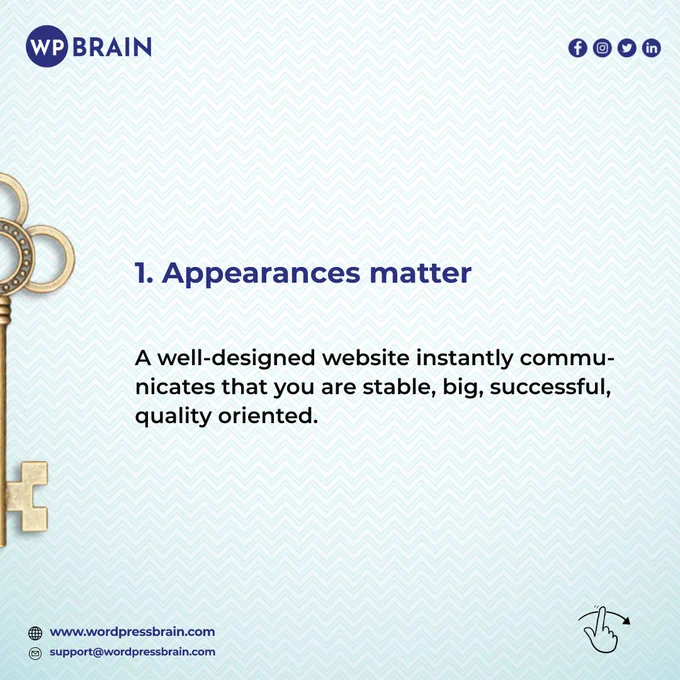 WP BRAIN

1. Appearances matter

A well-designed website instantly communicates that you are stable, big, successful, quality oriented.

www.wordpressbrain.com
support@wordpressbrain.com